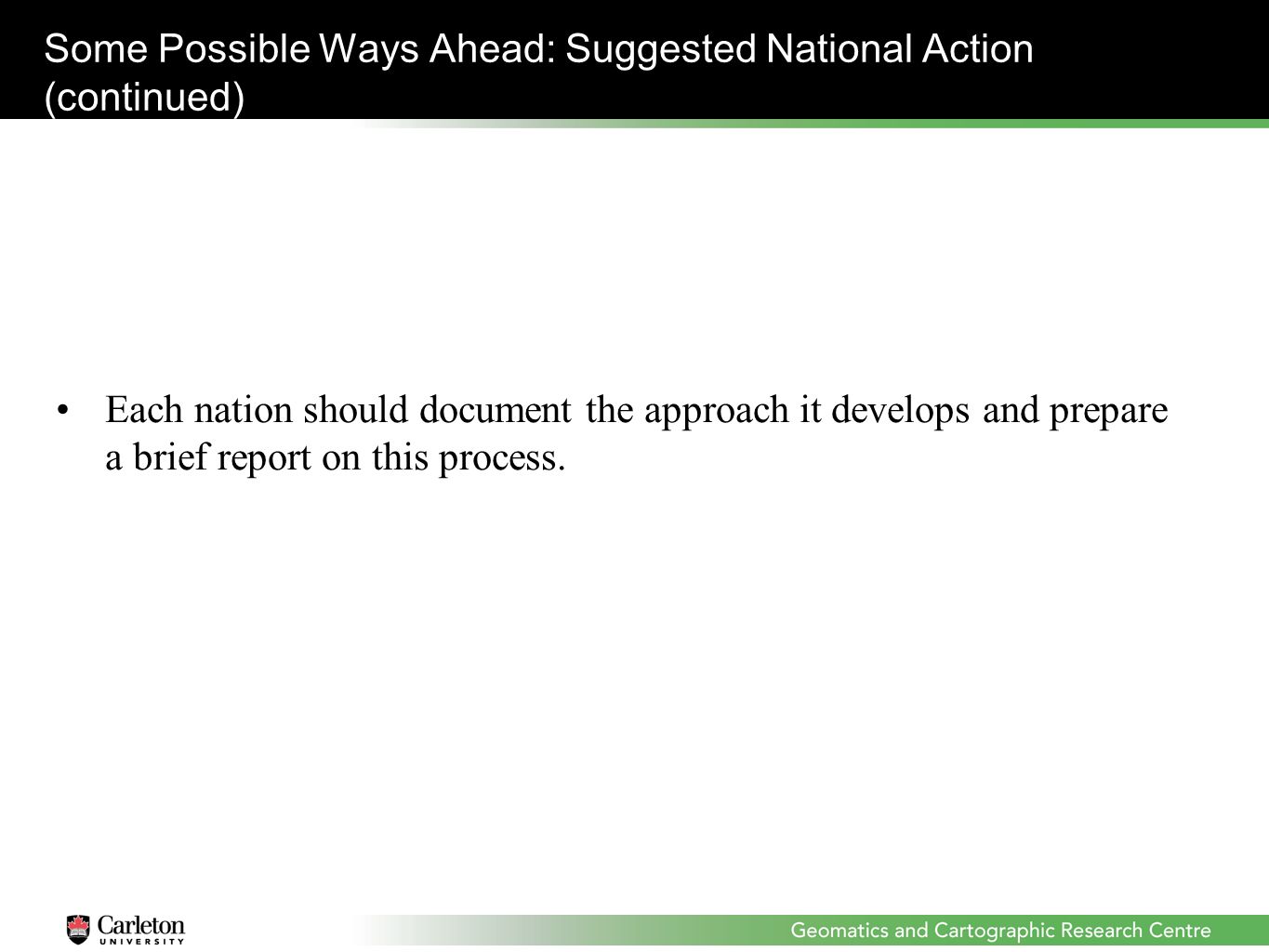 Some Possible Ways Ahead: Suggested National Action (continued)

• Each nation should document the approach it develops and prepare a brief report on this process.

Carleton UNIVERSITY

Geomatics and Cartographic Research Centre